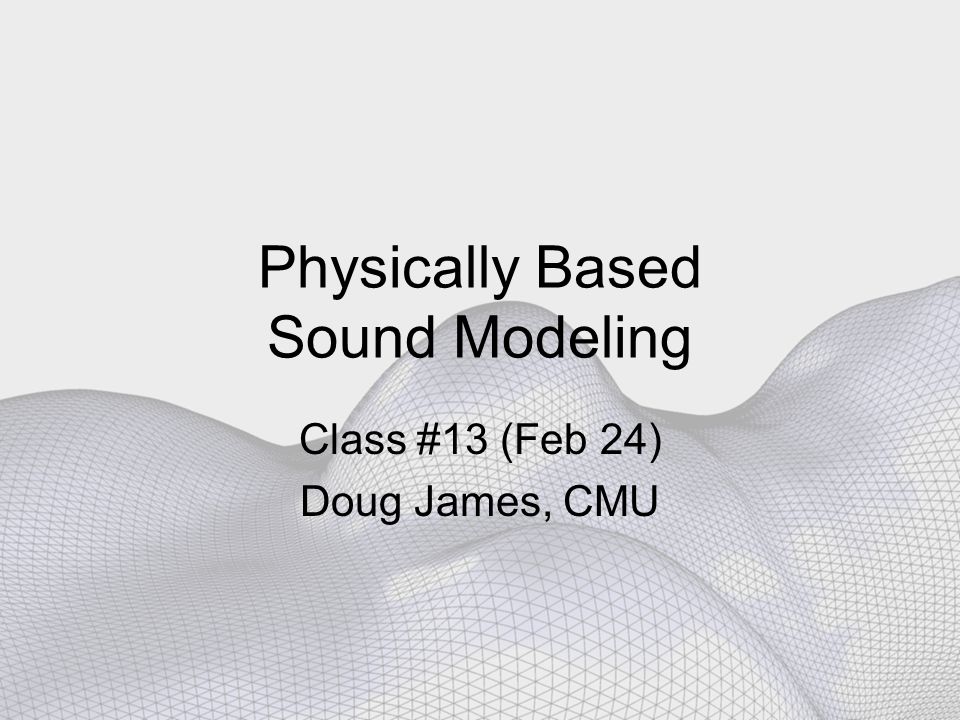 Physically Based Sound Modeling

Class #13 (Feb 24)
Doug James, CMU